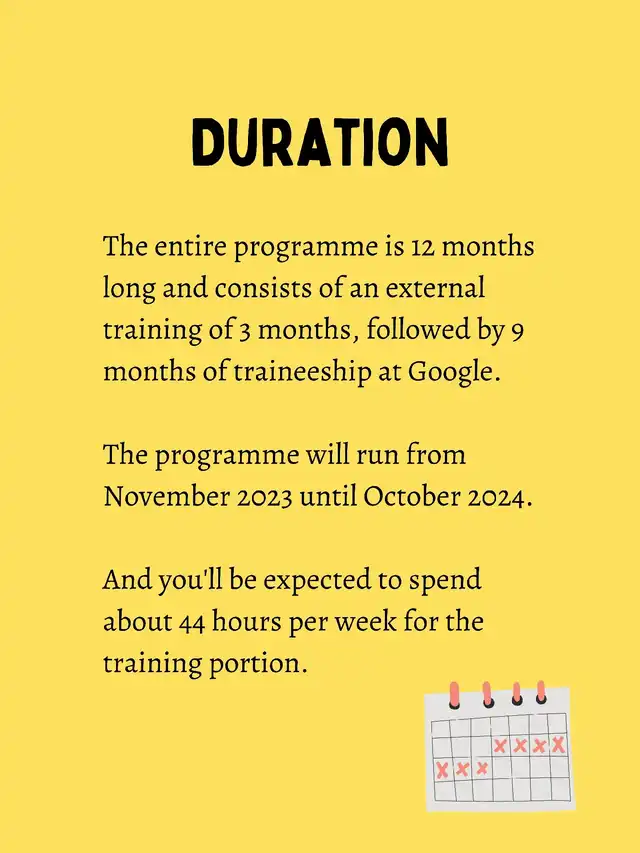 DURATION

The entire programme is 12 months long and consists of an external training of 3 months, followed by 9 months of traineeship at Google.

The programme will run from November 2023 until October 2024.

And you'll be expected to spend about 44 hours per week for the training portion.